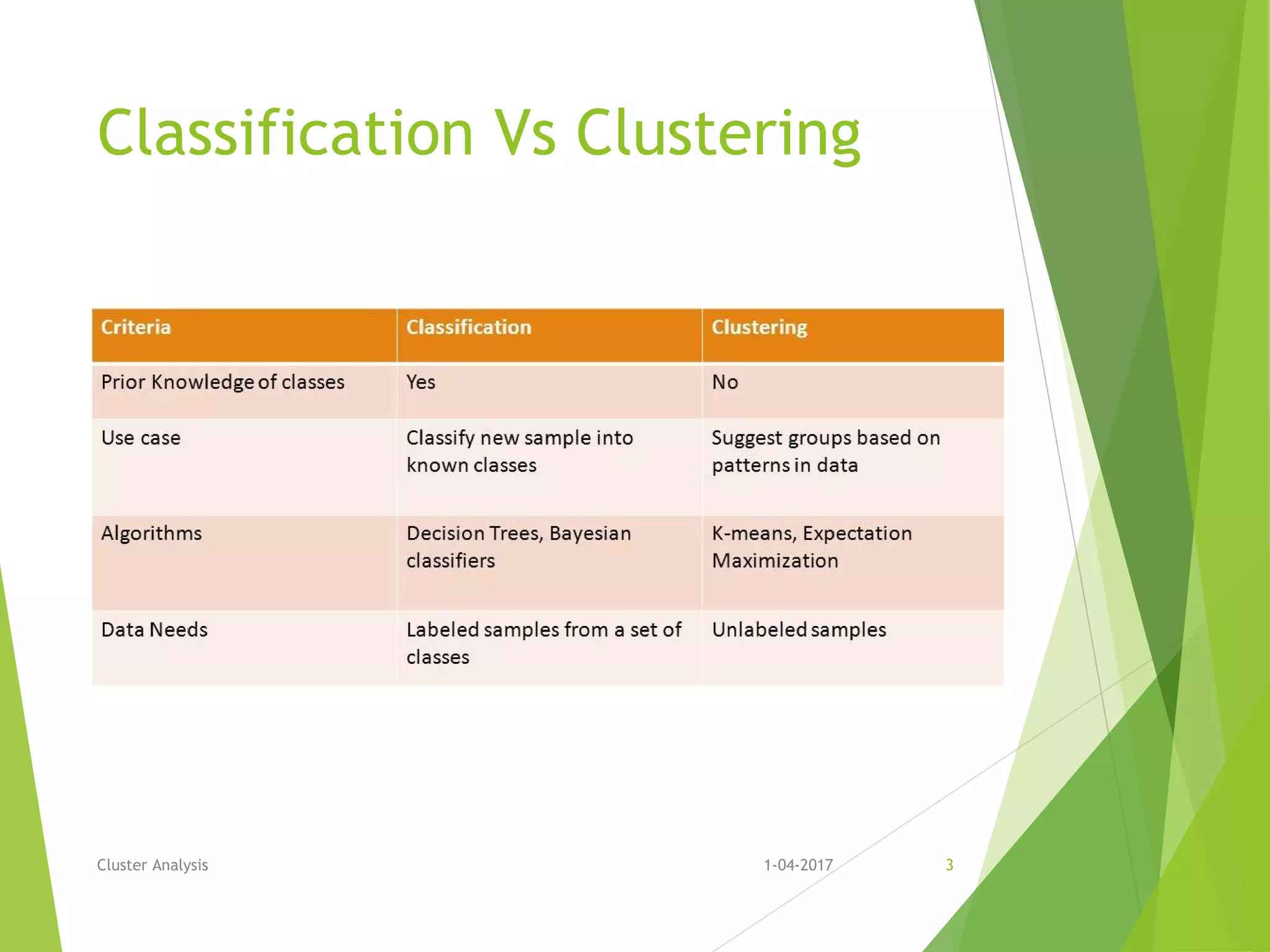 Classification Vs Clustering

| Criteria | Classification | Clustering |
|---|---|---|
| Prior Knowledge of classes | Yes | No |
| Use case | Classify new sample into known classes | Suggest groups based on patterns in data |
| Algorithms | Decision Trees, Bayesian classifiers | K-means, Expectation Maximization |
| Data Needs | Labeled samples from a set of classes | Unlabeled samples |

Cluster Analysis

1-04-2017

3